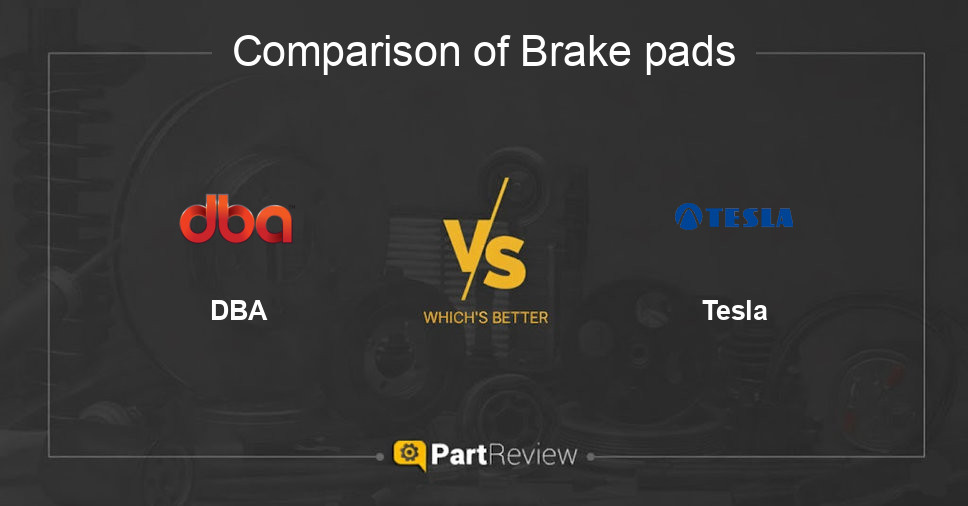 Comparison of Brake pads

dba

DBA

VS

WHICH'S BETTER

TESLA

Tesla

PartReview